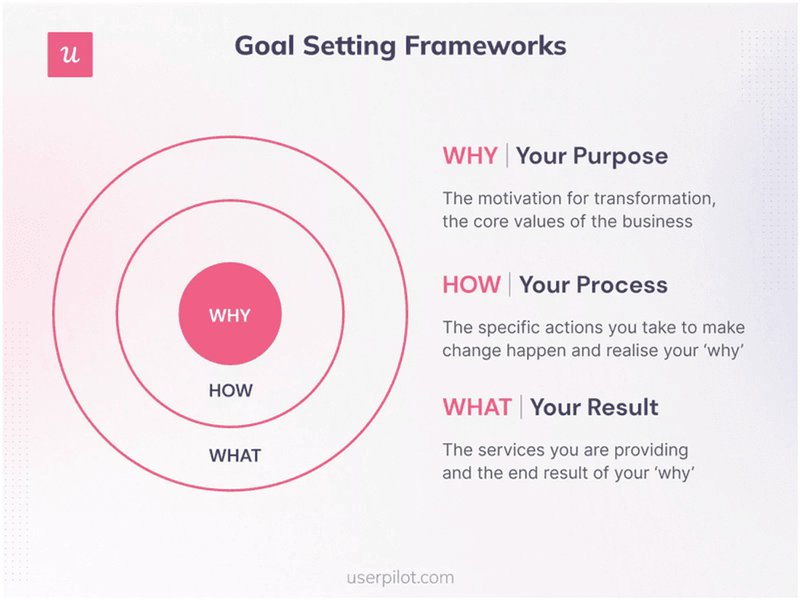 u

Goal Setting Frameworks

WHY

HOW

WHAT

WHY | Your Purpose

The motivation for transformation, the core values of the business

HOW | Your Process

The specific actions you take to make change happen and realise your 'why'

WHAT | Your Result

The services you are providing and the end result of your 'why'

userpilot.com